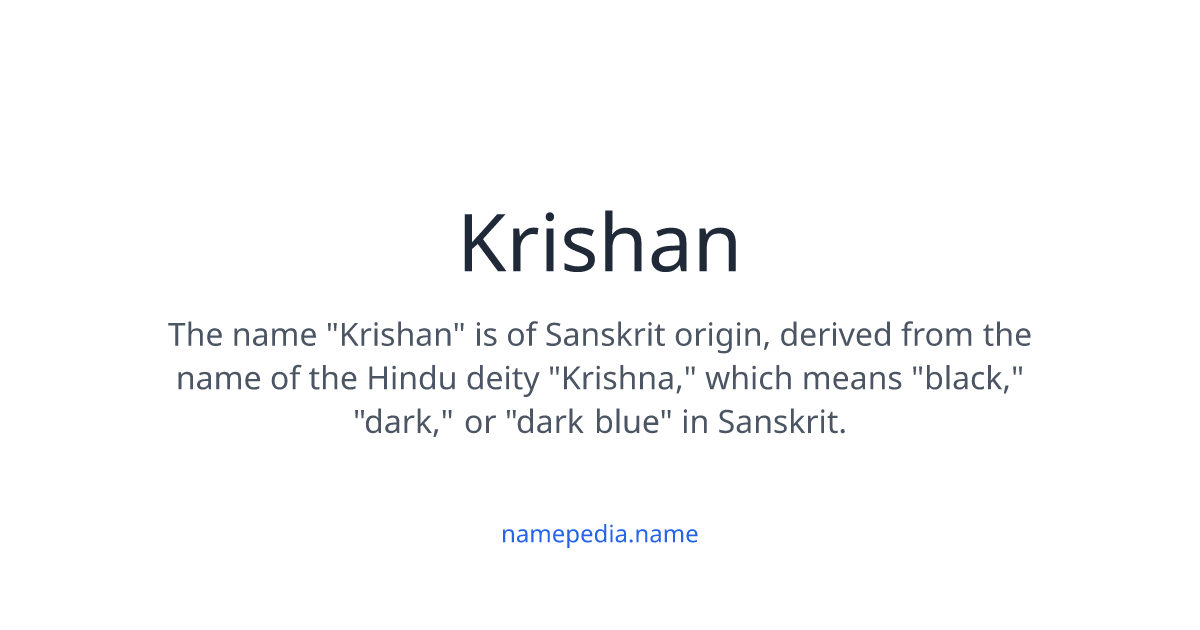 Krishan

The name "Krishan" is of Sanskrit origin, derived from the name of the Hindu deity "Krishna," which means "black," "dark," or "dark blue" in Sanskrit.

namepedia.name